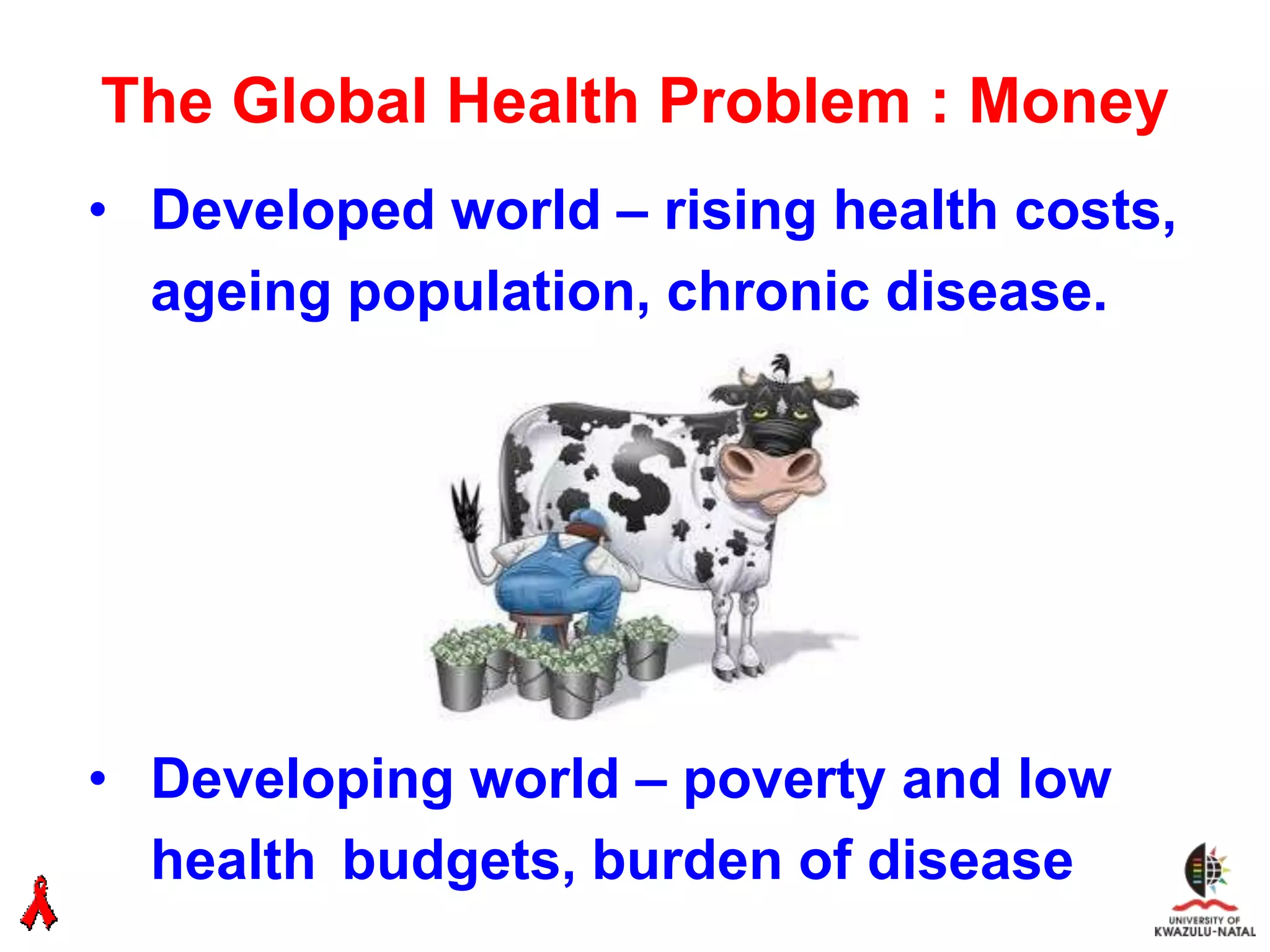 The Global Health Problem : Money

• Developed world – rising health costs, ageing population, chronic disease.

$

• Developing world – poverty and low health budgets, burden of disease

UNIVERSITY OF KWAZULU-NATAL